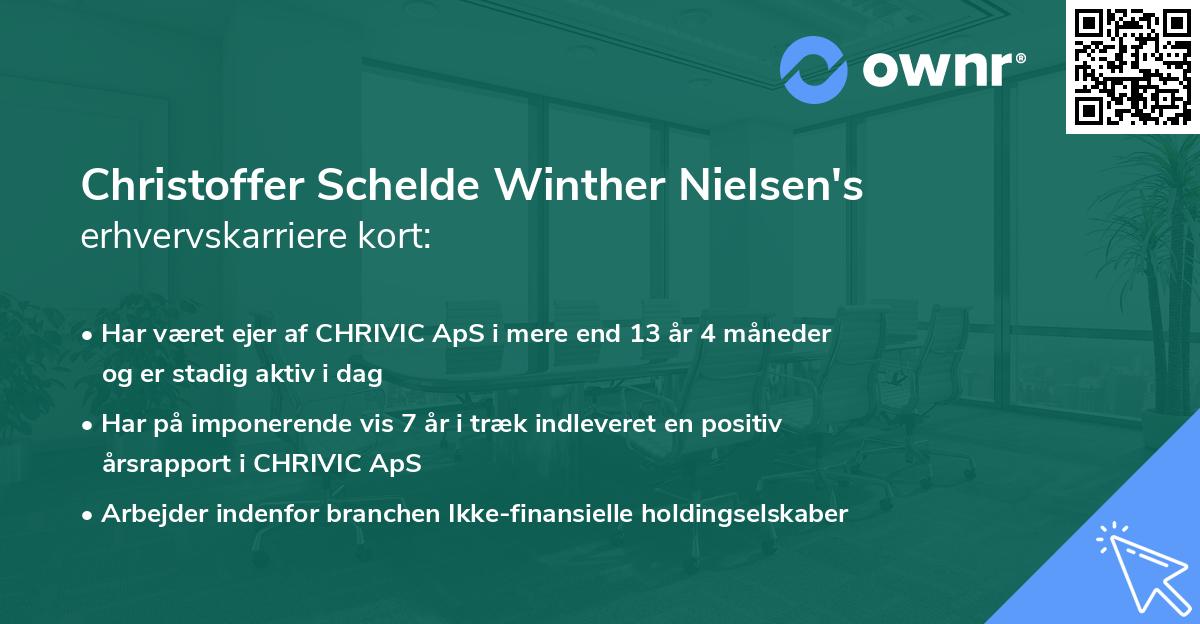 ownr®

Christoffer Schelde Winther Nielsen's erhvervskarriere kort:

• Har været ejer af CHRIVIC ApS i mere end 13 år 4 måneder og er stadig aktiv i dag

• Har på imponerende vis 7 år i træk indleveret en positiv årsrapport i CHRIVIC ApS

• Arbejder indenfor branchen Ikke-finansielle holdingselskaber